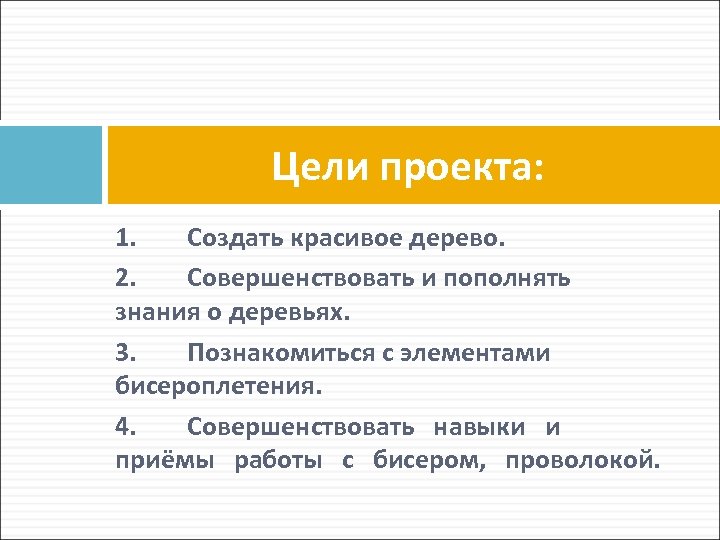 Цели проекта:

1. Создать красивое дерево.

2. Совершенствовать и пополнять знания о деревьях.

3. Познакомиться с элементами бисероплетения.

4. Совершенствовать навыки и приёмы работы с бисером, проволокой.